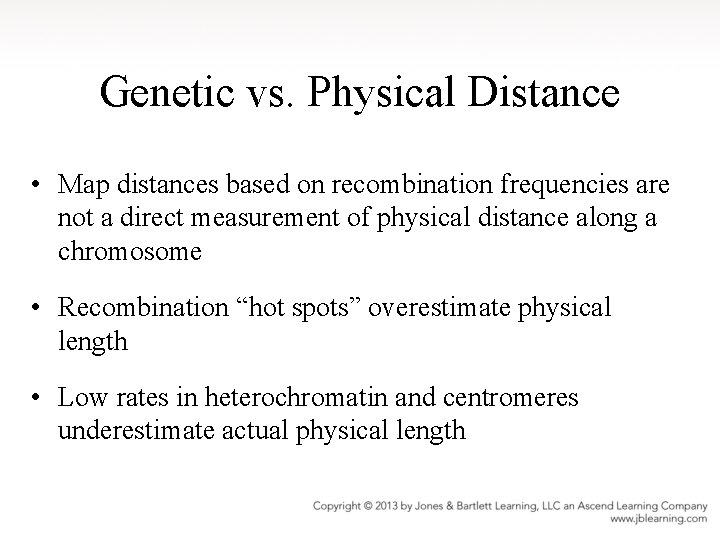 Genetic vs. Physical Distance

• Map distances based on recombination frequencies are not a direct measurement of physical distance along a chromosome

• Recombination “hot spots” overestimate physical length

• Low rates in heterochromatin and centromeres underestimate actual physical length

Copyright © 2013 by Jones & Bartlett Learning, LLC an Ascend Learning Company
www.jblearning.com